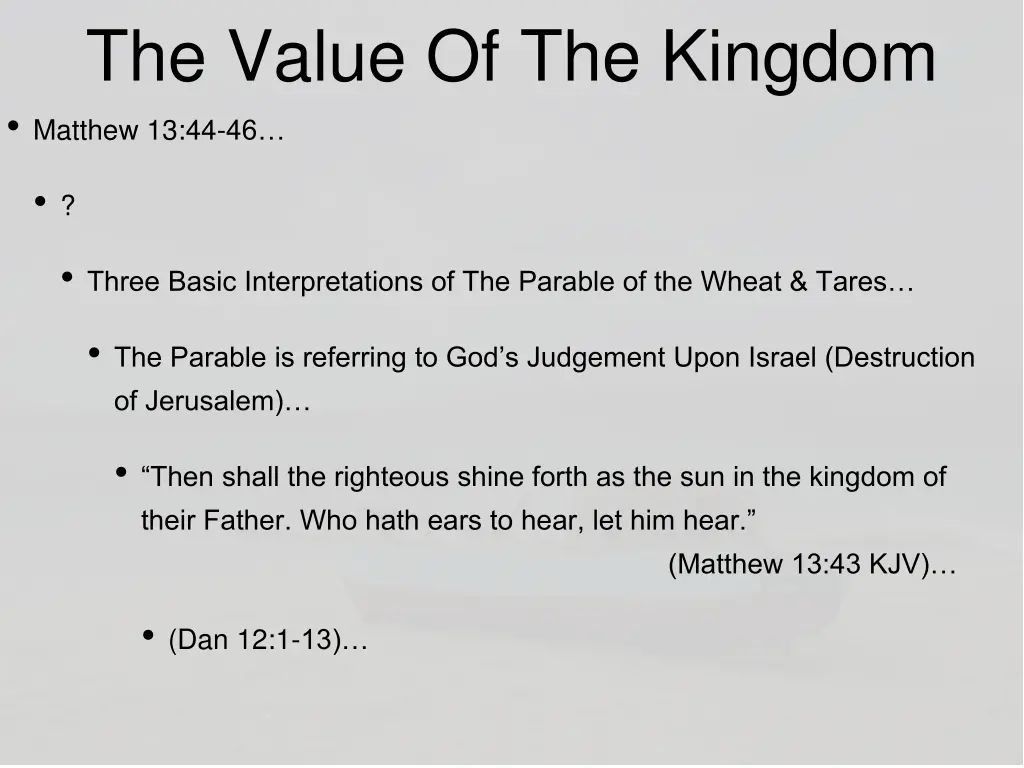 The Value Of The Kingdom

• Matthew 13:44-46…

• ?

• Three Basic Interpretations of The Parable of the Wheat & Tares…

• The Parable is referring to God’s Judgement Upon Israel (Destruction of Jerusalem)…

• “Then shall the righteous shine forth as the sun in the kingdom of their Father. Who hath ears to hear, let him hear.”
(Matthew 13:43 KJV)…

• (Dan 12:1-13)…